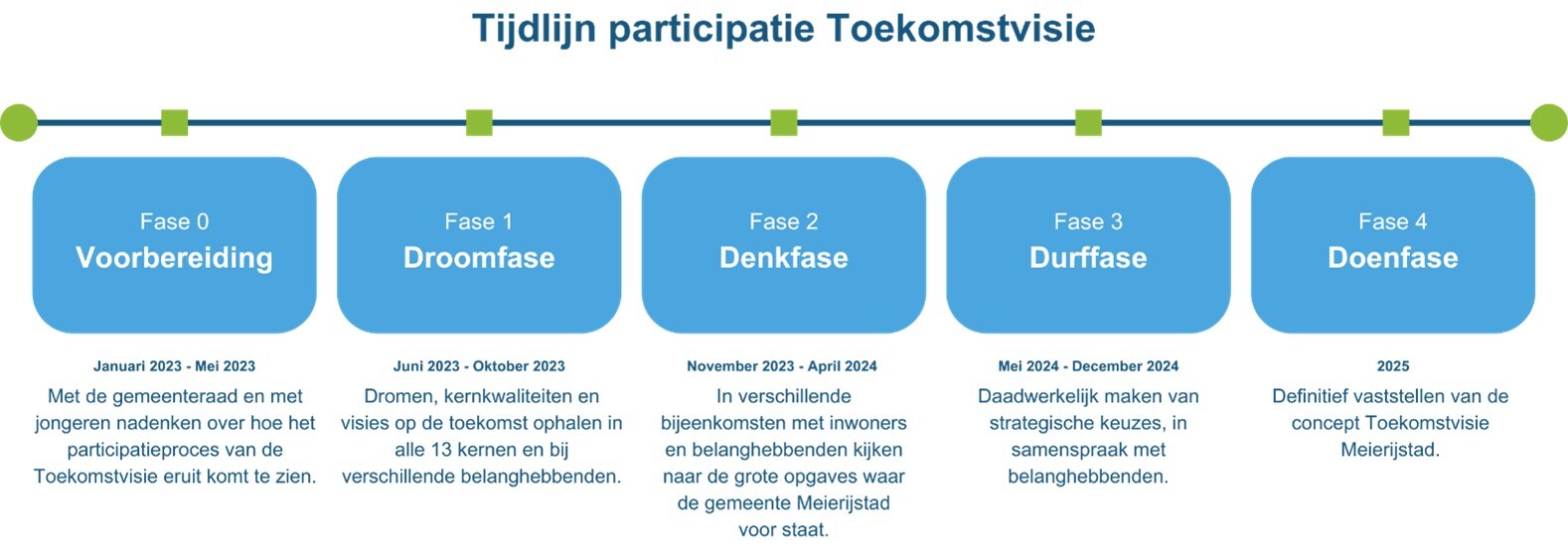 Tijdlijn participatie Toekomstvisie

Fase 0
Voorbereiding

Januari 2023 - Mei 2023
Met de gemeenteraad en met jongeren nadenken over hoe het participatieproces van de Toekomstvisie eruit komt te zien.

Fase 1
Droomfase

Juni 2023 - Oktober 2023
Dromen, kernkwaliteiten en visies op de toekomst ophalen in alle 13 kernen en bij verschillende belanghebbenden.

Fase 2
Denkfase

November 2023 - April 2024
In verschillende bijeenkomsten met inwoners en belanghebbenden kijken naar de grote opgaves waar de gemeente Meierijstad voor staat.

Fase 3
Durffase

Mei 2024 - December 2024
Daadwerkelijk maken van strategische keuzes, in samenspraak met belanghebbenden.

Fase 4
Doenfase

2025
Definitief vaststellen van de concept Toekomstvisie Meierijstad.